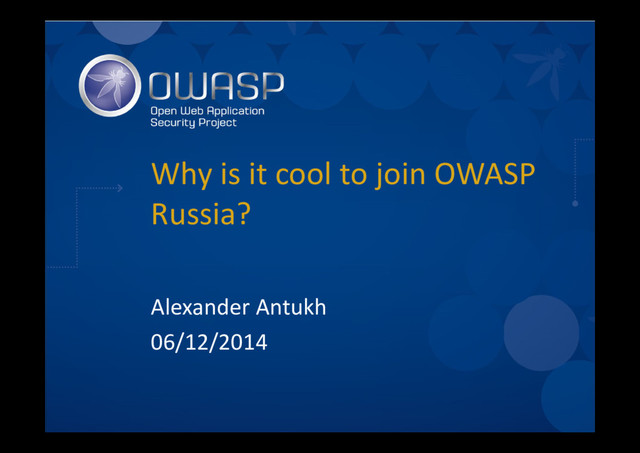 OWASP
Open Web Application
Security Project

Why is it cool to join OWASP Russia?

Alexander Antukh
06/12/2014